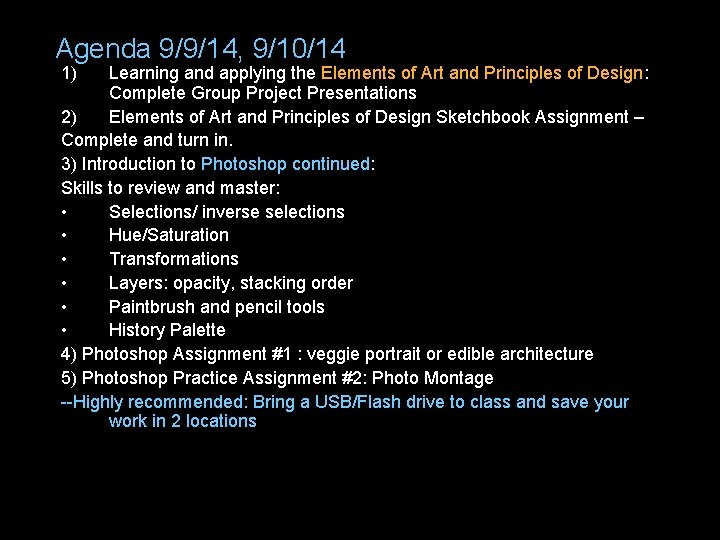 Agenda 9/9/14, 9/10/14

1) Learning and applying the Elements of Art and Principles of Design: Complete Group Project Presentations

2) Elements of Art and Principles of Design Sketchbook Assignment – Complete and turn in.

3) Introduction to Photoshop continued:

Skills to review and master:

• Selections/ inverse selections
• Hue/Saturation
• Transformations
• Layers: opacity, stacking order
• Paintbrush and pencil tools
• History Palette

4) Photoshop Assignment #1 : veggie portrait or edible architecture

5) Photoshop Practice Assignment #2: Photo Montage

--Highly recommended: Bring a USB/Flash drive to class and save your work in 2 locations